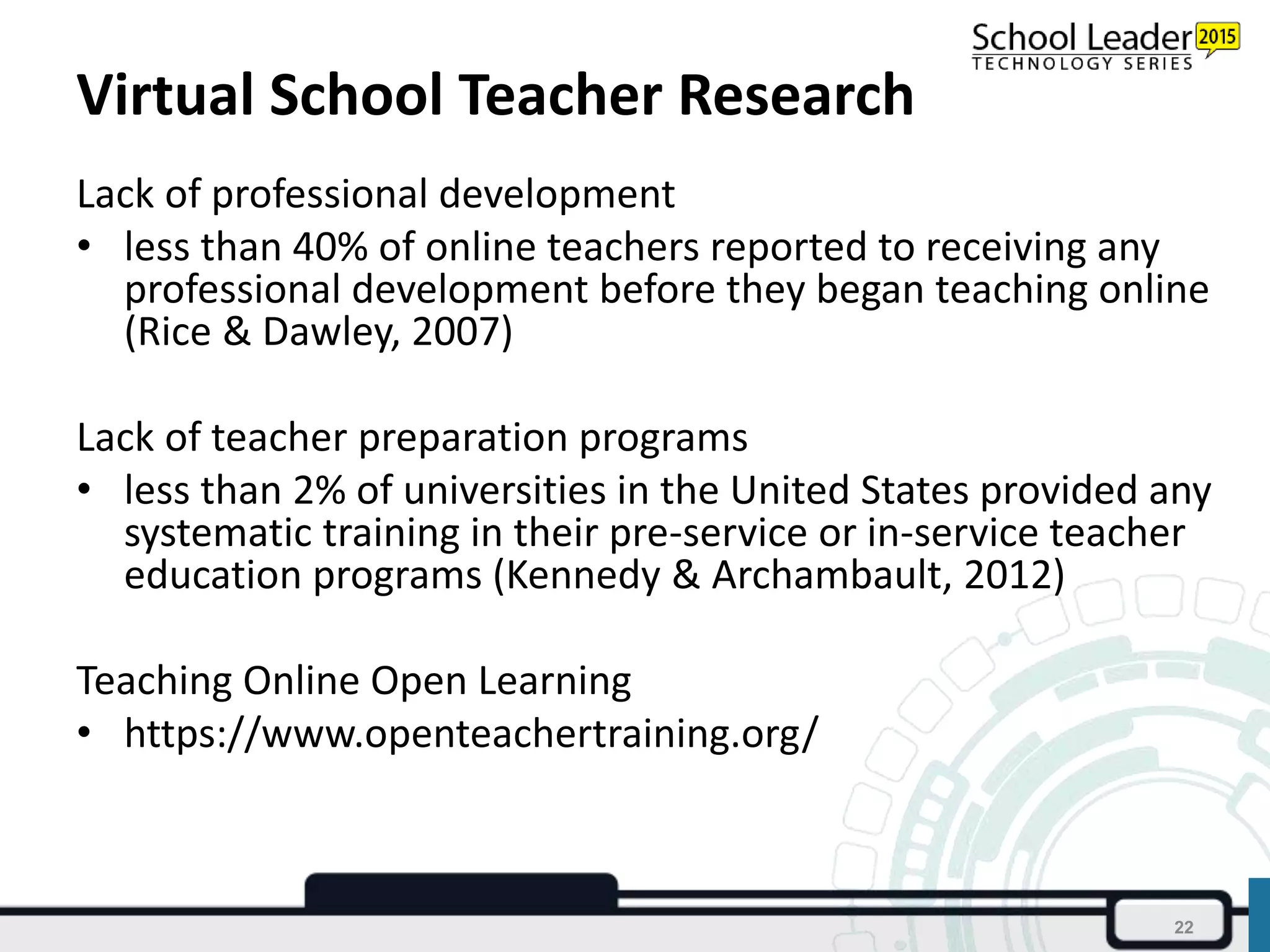 School Leader 2015
TECHNOLOGY SERIES

Virtual School Teacher Research

Lack of professional development

• less than 40% of online teachers reported to receiving any professional development before they began teaching online (Rice & Dawley, 2007)

Lack of teacher preparation programs

• less than 2% of universities in the United States provided any systematic training in their pre-service or in-service teacher education programs (Kennedy & Archambault, 2012)

Teaching Online Open Learning

• https://www.openteachertraining.org/

22